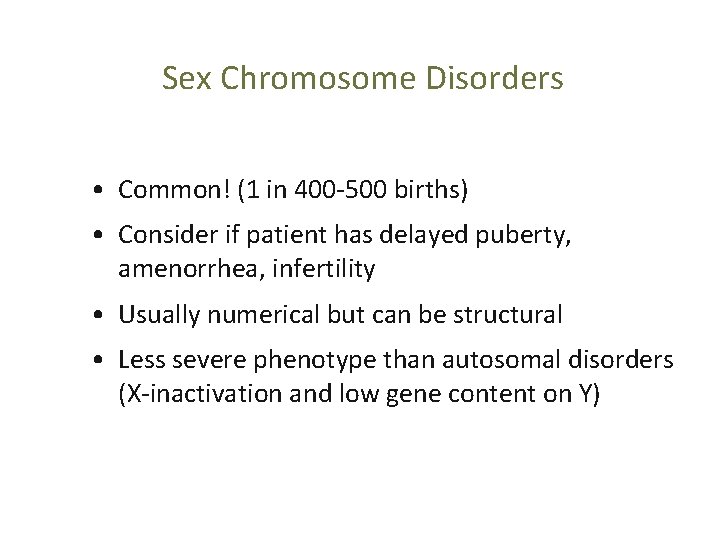 Sex Chromosome Disorders

• Common! (1 in 400-500 births)
• Consider if patient has delayed puberty, amenorrhea, infertility
• Usually numerical but can be structural
• Less severe phenotype than autosomal disorders (X-inactivation and low gene content on Y)